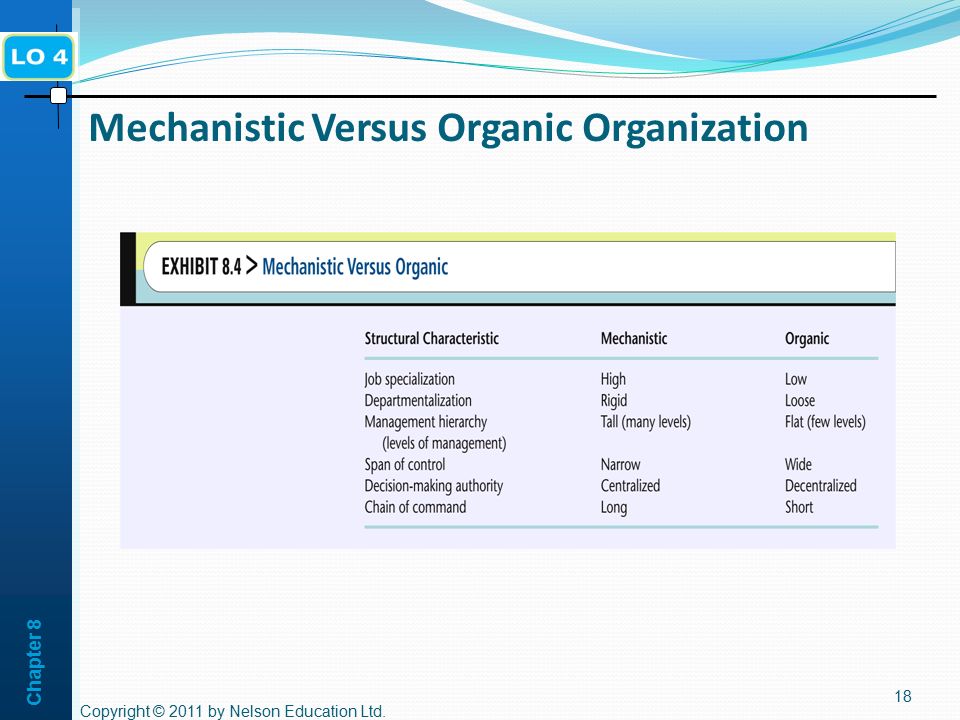 LO 4

Mechanistic Versus Organic Organization

EXHIBIT 8.4 > Mechanistic Versus Organic

| Structural Characteristic | Mechanistic | Organic |
|---|---|---|
| Job specialization | High | Low |
| Departmentalization | Rigid | Loose |
| Management hierarchy (levels of management) | Tall (many levels) | Flat (few levels) |
| Span of control | Narrow | Wide |
| Decision-making authority | Centralized | Decentralized |
| Chain of command | Long | Short |

Chapter 8

Copyright © 2011 by Nelson Education Ltd.

18